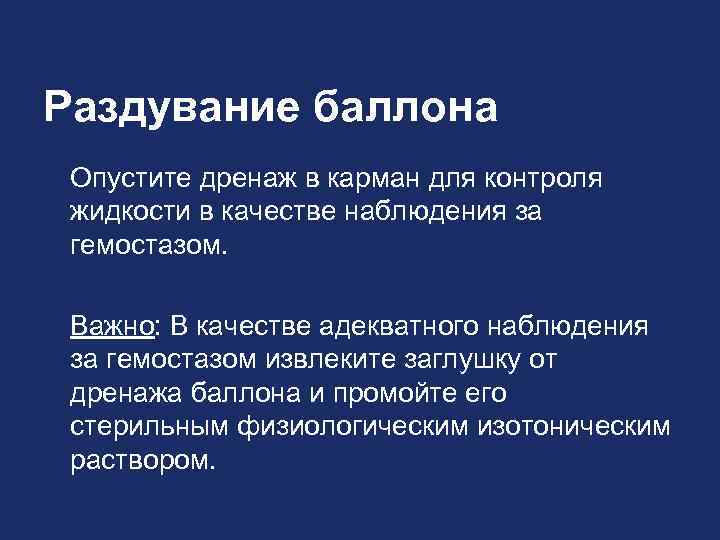 Раздувание баллона

Опустите дренаж в карман для контроля жидкости в качестве наблюдения за гемостазом.

Важно: В качестве адекватного наблюдения за гемостазом извлеките заглушку от дренажа баллона и промойте его стерильным физиологическим изотоническим раствором.